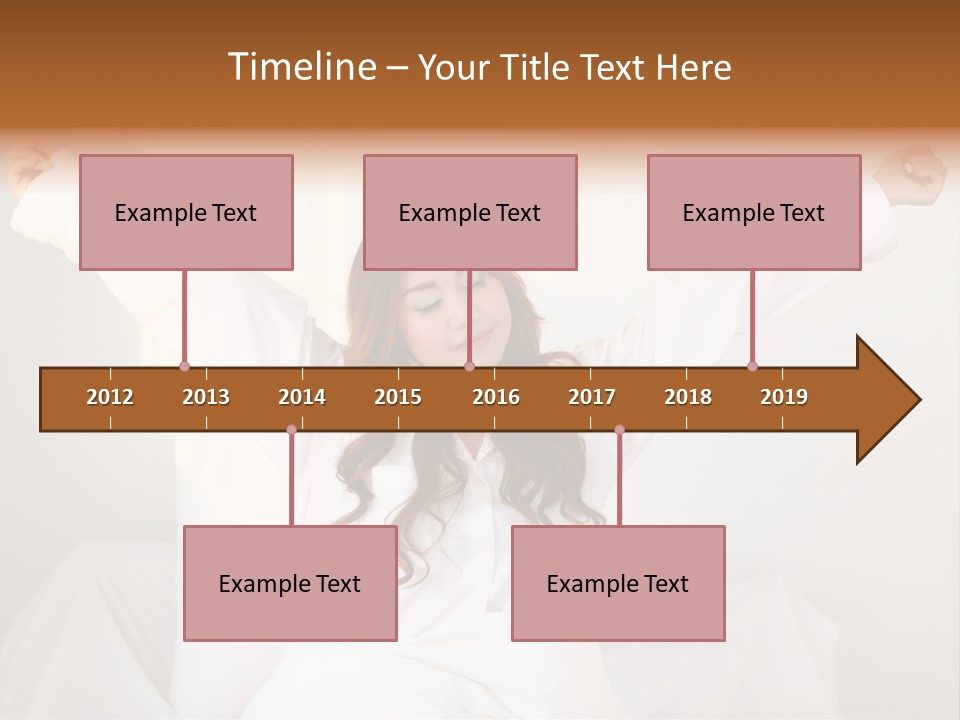 Timeline – Your Title Text Here

Example Text

Example Text

Example Text

2012 2013 2014 2015 2016 2017 2018 2019

Example Text

Example Text